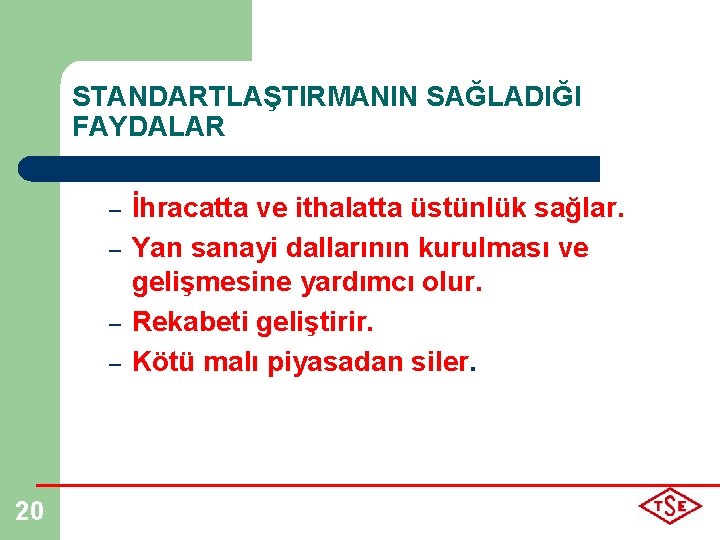 STANDARTLAŞTIRMANIN SAĞLADIĞI FAYDALAR

– İhracatta ve ithalatta üstünlük sağlar.
– Yan sanayi dallarının kurulması ve gelişmesine yardımcı olur.
– Rekabeti geliştirir.
– Kötü malı piyasadan siler.

20

TSE